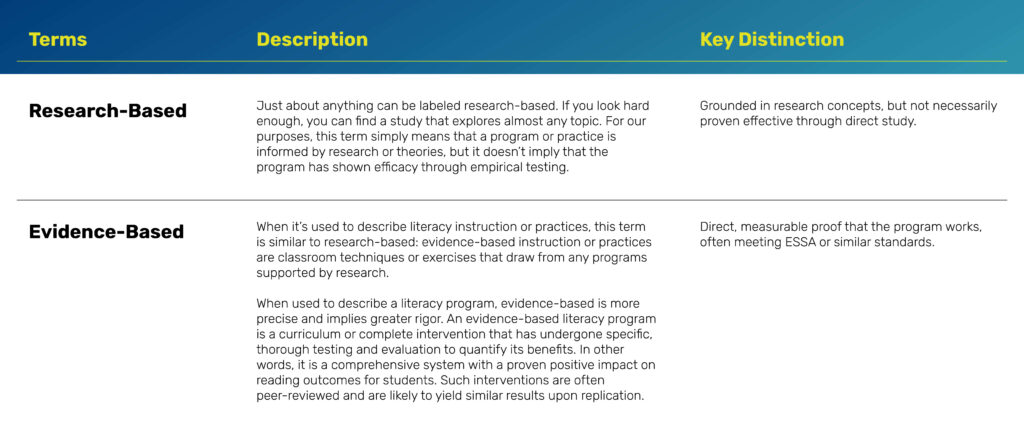 | Terms | Description | Key Distinction |
|---|---|---|
| Research-Based | Just about anything can be labeled research-based. If you look hard enough, you can find a study that explores almost any topic. For our purposes, this term simply means that a program or practice is informed by research or theories, but it doesn't imply that the program has shown efficacy through empirical testing. | Grounded in research concepts, but not necessarily proven effective through direct study. |
| Evidence-Based | When it's used to describe literacy instruction or practices, this term is similar to research-based: evidence-based instruction or practices are classroom techniques or exercises that draw from any programs supported by research.<br><br>When used to describe a literacy program, evidence-based is more precise and implies greater rigor. An evidence-based literacy program is a curriculum or complete intervention that has undergone specific, thorough testing and evaluation to quantify its benefits. In other words, it is a comprehensive system with a proven positive impact on reading outcomes for students. Such interventions are often peer-reviewed and are likely to yield similar results upon replication. | Direct, measurable proof that the program works, often meeting ESSA or similar standards. |